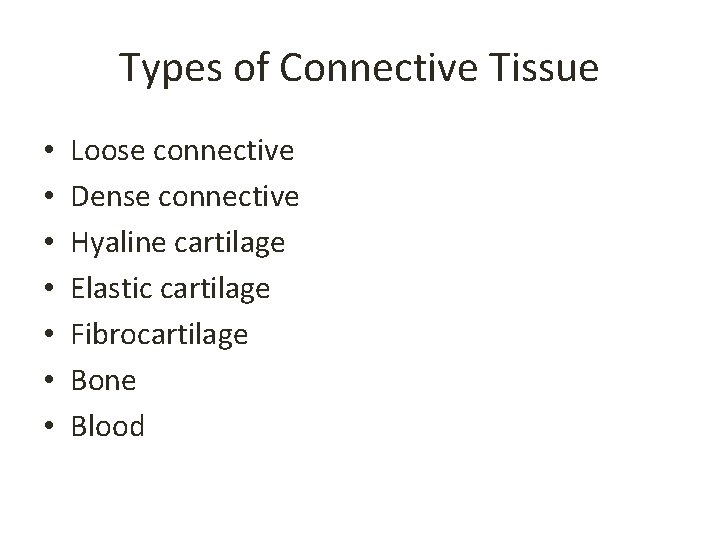 Types of Connective Tissue

• Loose connective
• Dense connective
• Hyaline cartilage
• Elastic cartilage
• Fibrocartilage
• Bone
• Blood